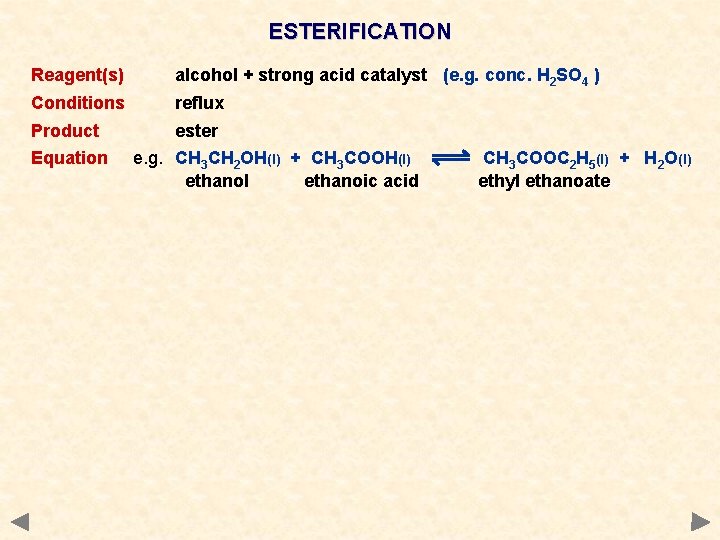 ESTERIFICATION

Reagent(s) alcohol + strong acid catalyst (e.g. conc. $H_2SO_4$ )

Conditions reflux

Product ester

Equation e.g. $CH_3CH_2OH_{(l)} + CH_3COOH_{(l)} \rightleftharpoons CH_3COOC_2H_{5(l)} + H_2O_{(l)}$

ethanol ethanoic acid ethyl ethanoate